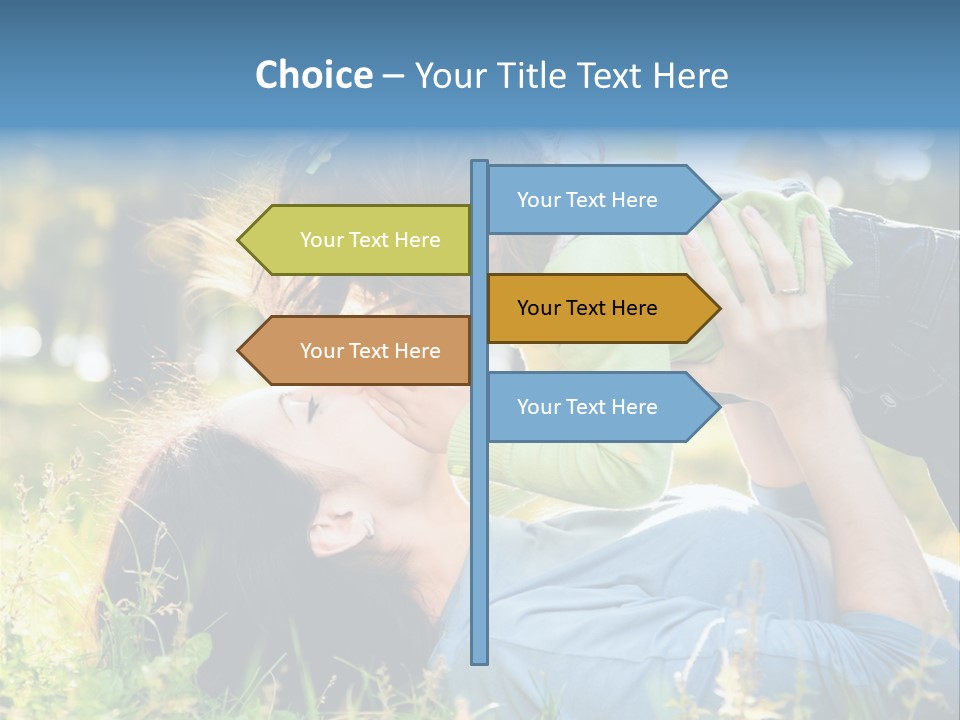 Choice – Your Title Text Here

Your Text Here

Your Text Here

Your Text Here

Your Text Here

Your Text Here